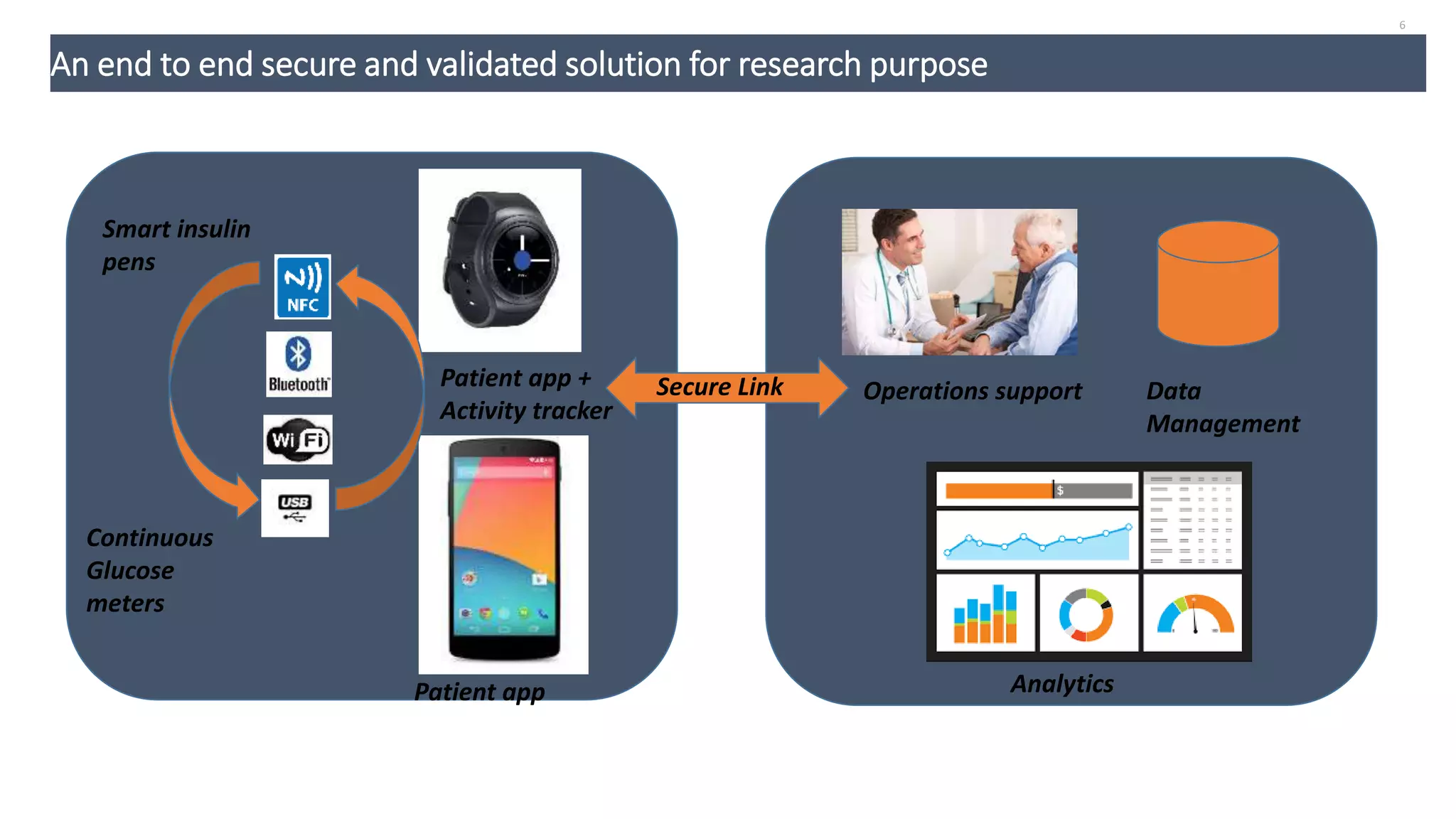 6

An end to end secure and validated solution for research purpose

Smart insulin pens

NFC

Bluetooth

Wi Fi

USB

Continuous Glucose meters

Patient app + Activity tracker

Patient app

Secure Link

Operations support

Data Management

$

Analytics